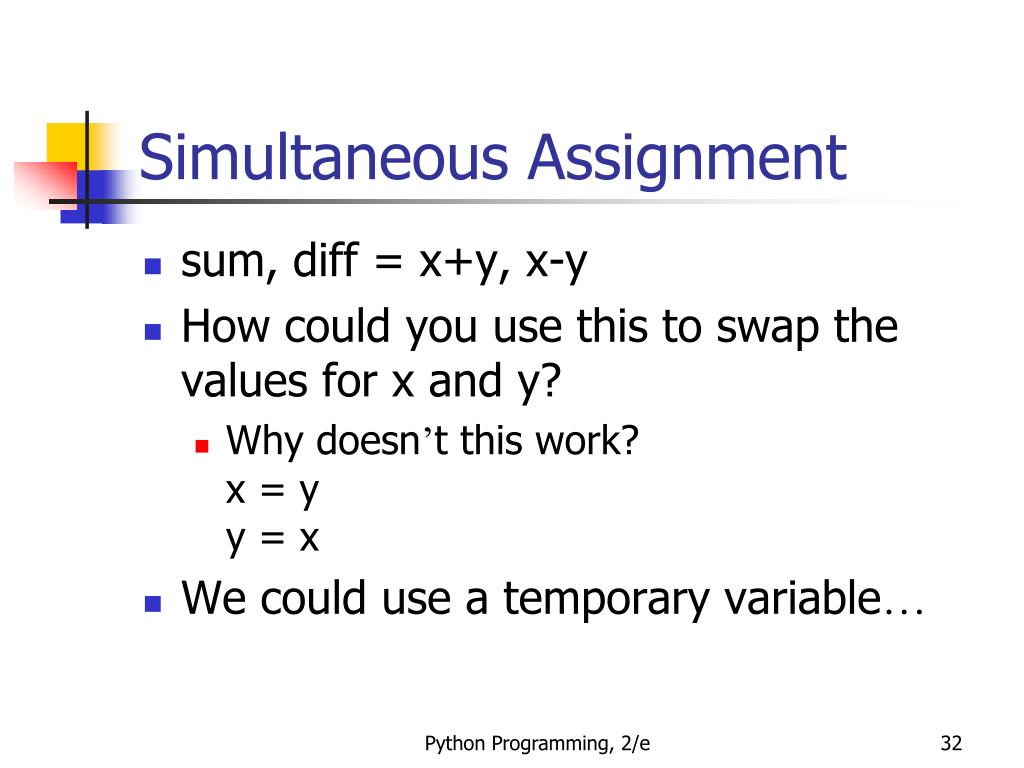 Simultaneous Assignment

- sum, diff = x+y, x-y
- How could you use this to swap the values for x and y?
  - Why doesn’t this work?
    x = y
    y = x
- We could use a temporary variable…

Python Programming, 2/e

32